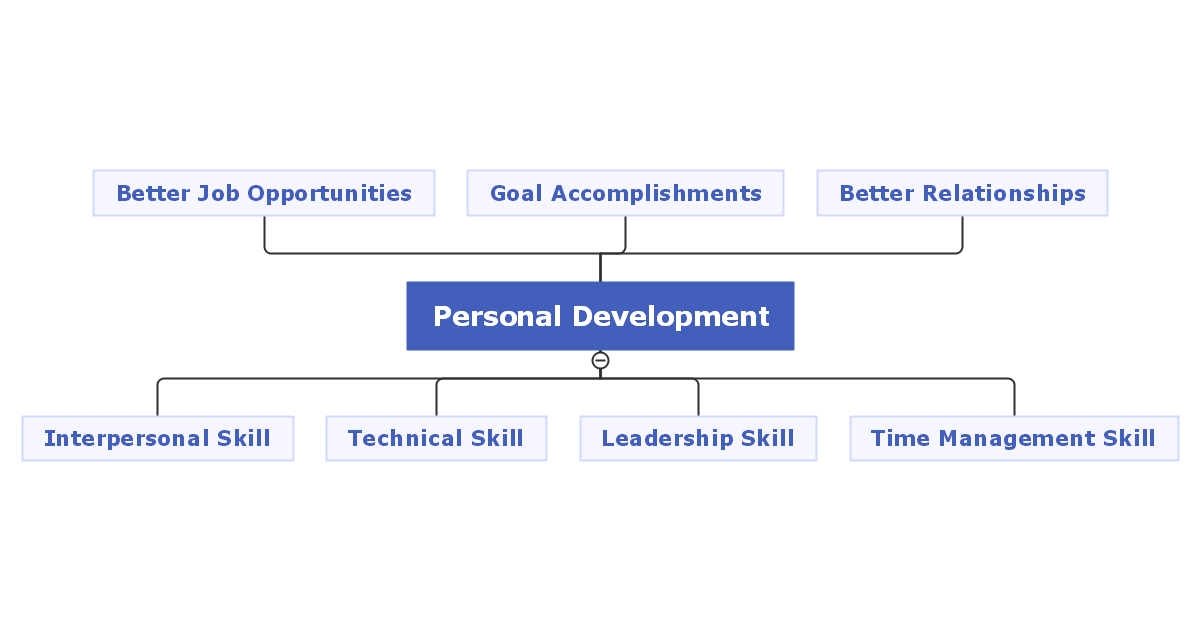 Better Job Opportunities

Goal Accomplishments

Better Relationships

Personal Development

Interpersonal Skill

Technical Skill

Leadership Skill

Time Management Skill